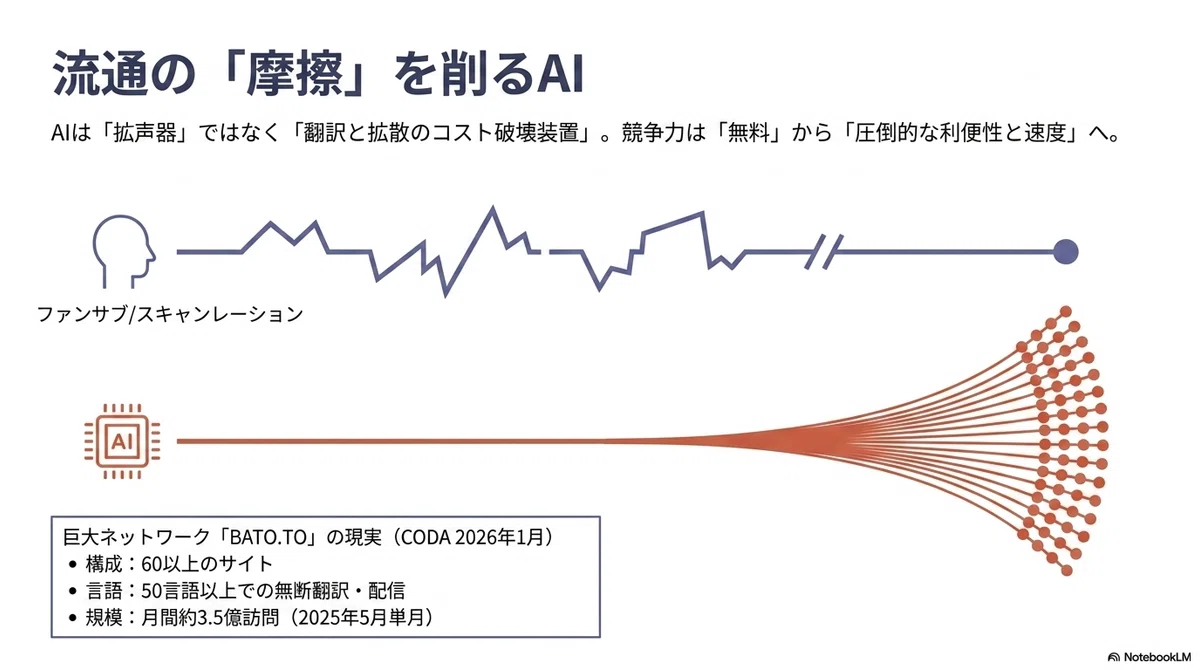 流通の「摩擦」を削るAI

AIは「拡声器」ではなく「翻訳と拡散のコスト破壊装置」。競争力は「無料」から「圧倒的な利便性と速度」へ。

ファンサブ/スキャンレーション

AI

巨大ネットワーク「BATO.TO」の現実（CODA 2026年1月）
• 構成：60以上のサイト
• 言語：50言語以上での無断翻訳・配信
• 規模：月間約3.5億訪問（2025年5月単月）

NotebookLM